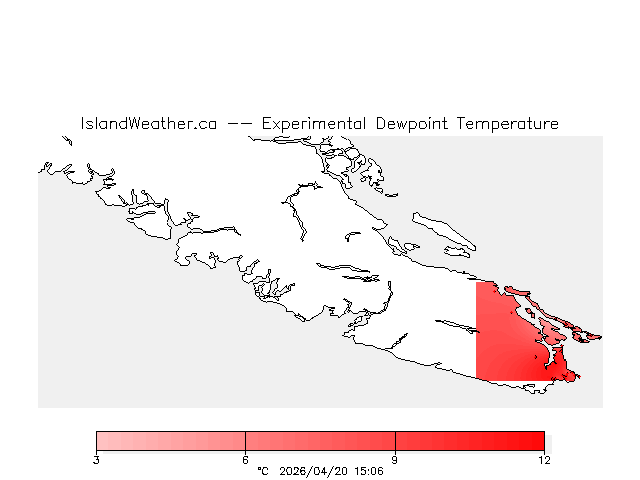 IslandWeather.ca -- Experimental Dewpoint Temperature

3
6
9
12
°C 2026/04/20 15:06